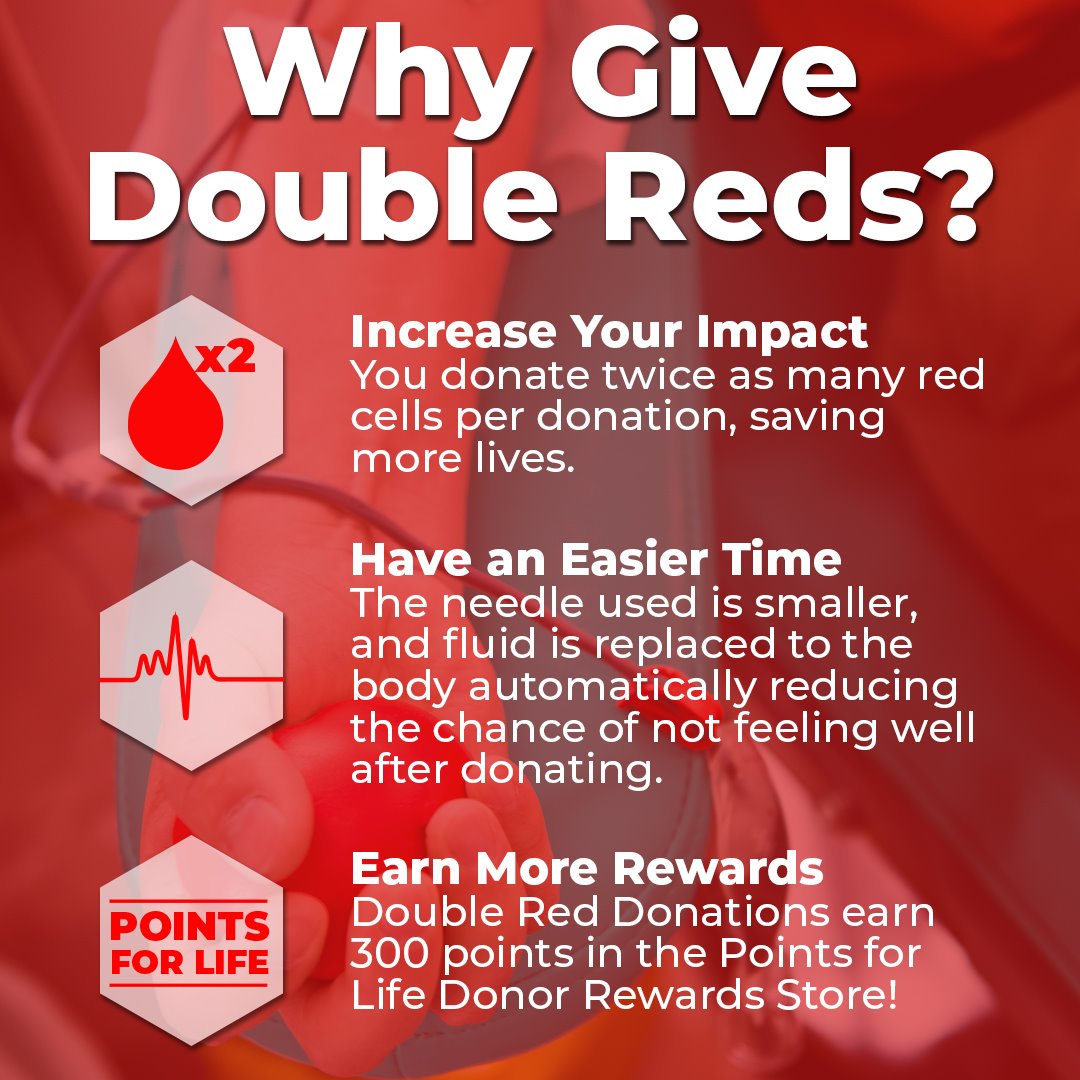 Why Give Double Reds?

x2

Increase Your Impact
You donate twice as many red cells per donation, saving more lives.

Have an Easier Time
The needle used is smaller, and fluid is replaced to the body automatically reducing the chance of not feeling well after donating.

POINTS FOR LIFE

Earn More Rewards
Double Red Donations earn 300 points in the Points for Life Donor Rewards Store!